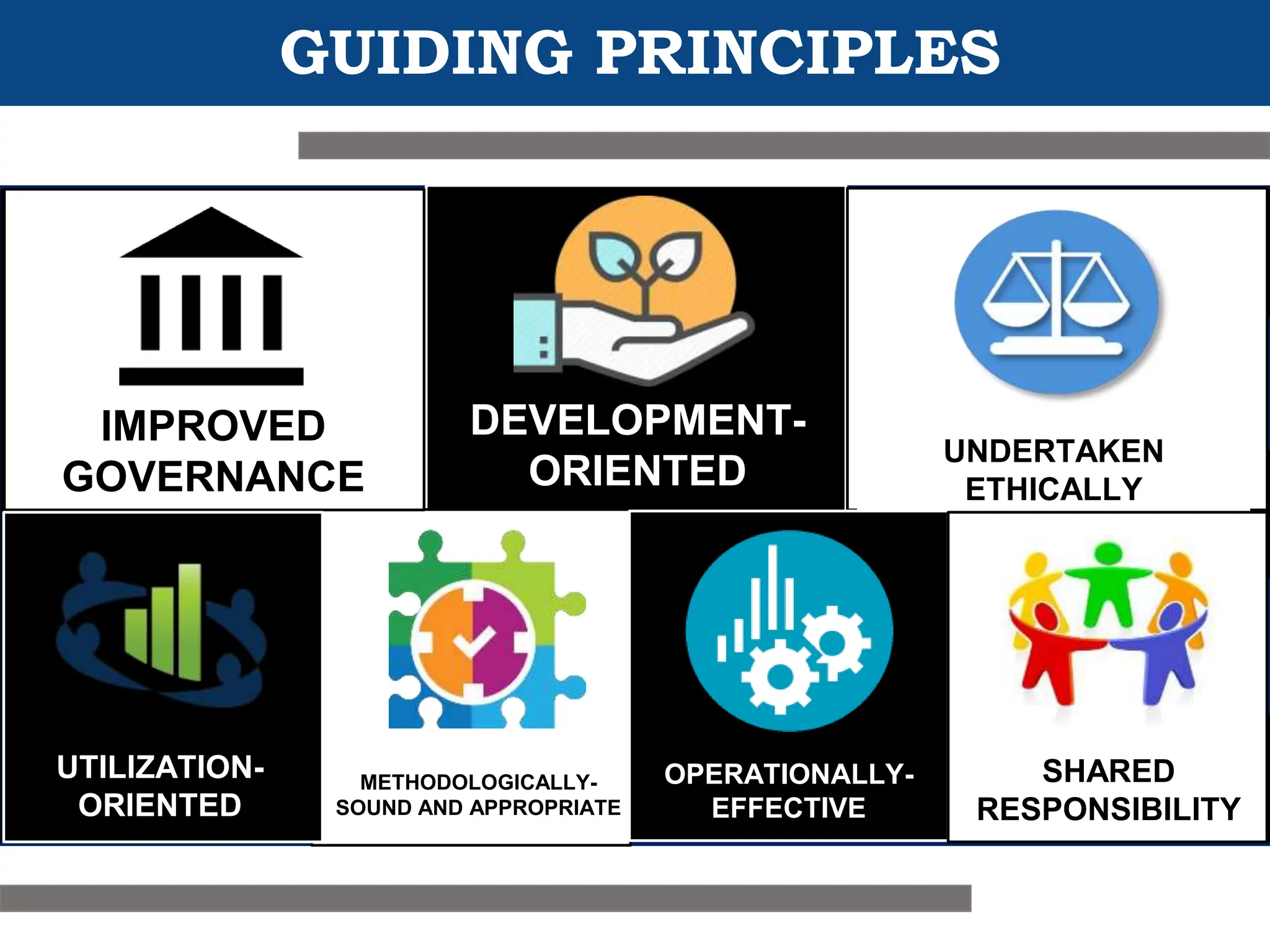 GUIDING PRINCIPLES

IMPROVED GOVERNANCE

DEVELOPMENT-ORIENTED

UNDERTAKEN ETHICALLY

UTILIZATION-ORIENTED

METHODOLOGICALLY-SOUND AND APPROPRIATE

OPERATIONALLY-EFFECTIVE

SHARED RESPONSIBILITY